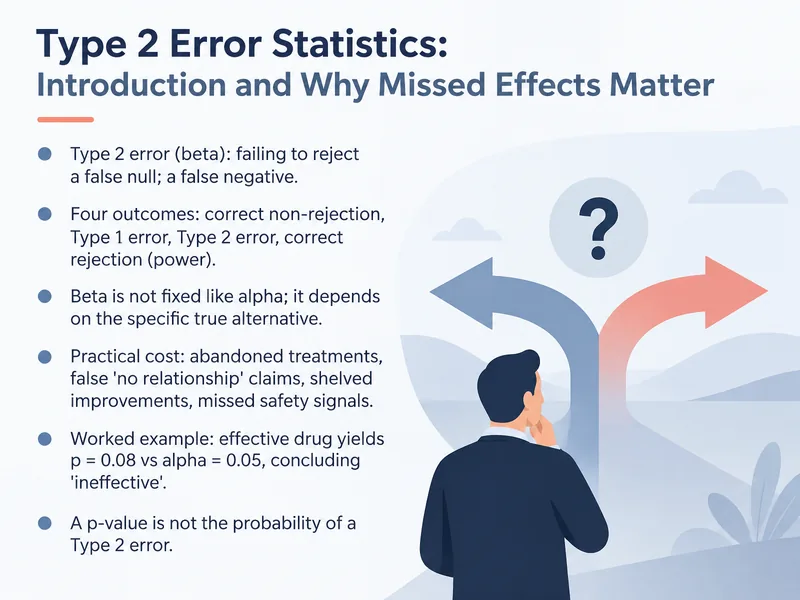 Type 2 Error Statistics:
Introduction and Why Missed Effects Matter

• Type 2 error (beta): failing to reject a false null; a false negative.

• Four outcomes: correct non-rejection, Type 1 error, Type 2 error, correct rejection (power).

• Beta is not fixed like alpha; it depends on the specific true alternative.

• Practical cost: abandoned treatments, false 'no relationship' claims, shelved improvements, missed safety signals.

• Worked example: effective drug yields p = 0.08 vs alpha = 0.05, concluding 'ineffective'.

• A p-value is not the probability of a Type 2 error.

?